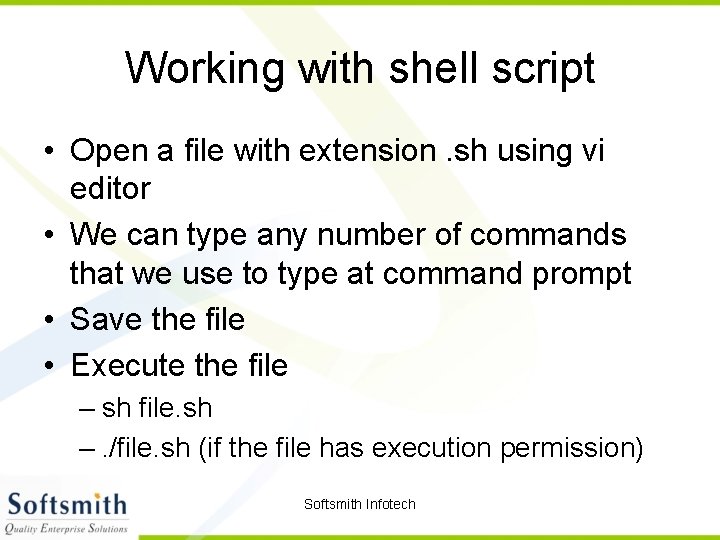 Working with shell script

• Open a file with extension .sh using vi editor
• We can type any number of commands that we use to type at command prompt
• Save the file
• Execute the file
– sh file.sh
– ./file.sh (if the file has execution permission)

Softsmith
Quality Enterprise Solutions

Softsmith Infotech